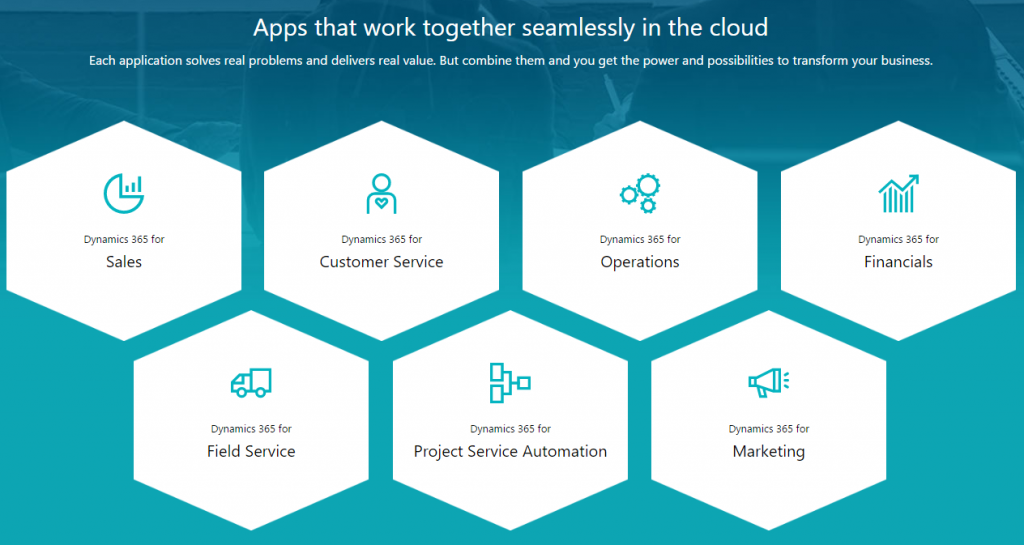 Apps that work together seamlessly in the cloud

Each application solves real problems and delivers real value. But combine them and you get the power and possibilities to transform your business.

Dynamics 365 for
Sales

Dynamics 365 for
Customer Service

Dynamics 365 for
Operations

Dynamics 365 for
Financials

Dynamics 365 for
Field Service

Dynamics 365 for
Project Service Automation

Dynamics 365 for
Marketing